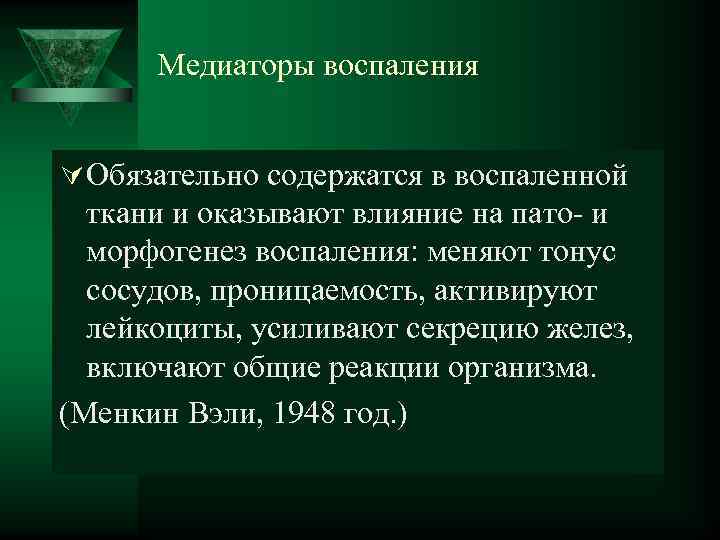 Медиаторы воспаления

Обязательно содержатся в воспаленной ткани и оказывают влияние на пато- и морфогенез воспаления: меняют тонус сосудов, проницаемость, активируют лейкоциты, усиливают секрецию желез, включают общие реакции организма.

(Менкин Вэли, 1948 год.)